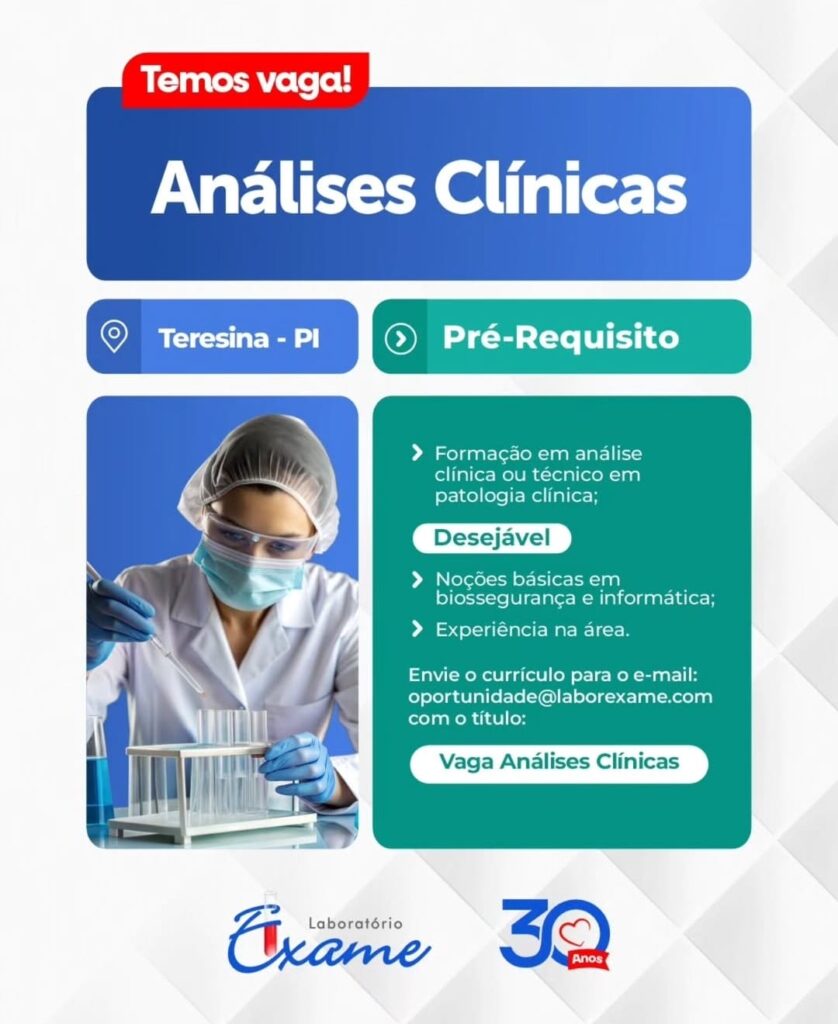 Temos vaga!

Análises Clínicas

Teresina - PI

Pré-Requisito

Formação em análise clínica ou técnico em patologia clínica;

Desejável

Noções básicas em biossegurança e informática;

Experiência na área.

Envie o currículo para o e-mail: oportunidade@laborexame.com com o título:

Vaga Análises Clínicas

Laboratório Exame

30 Anos